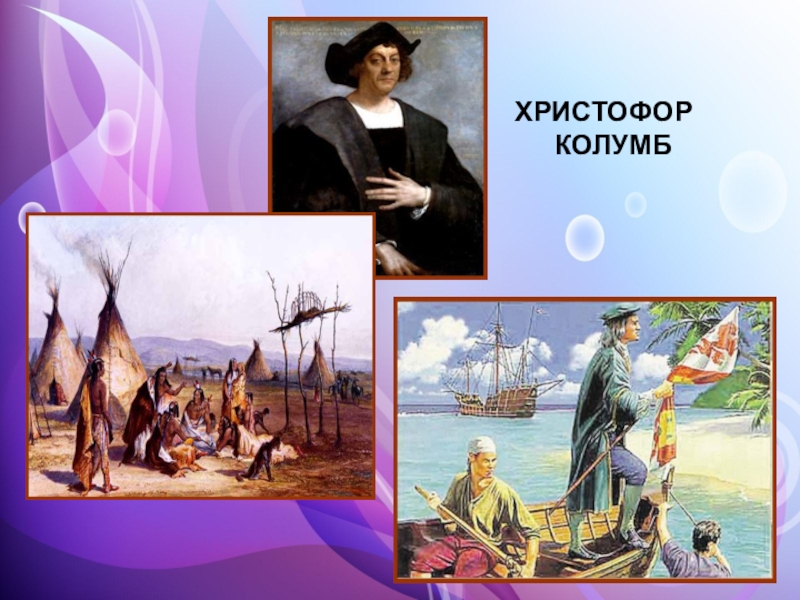 ХРИСТОФОР КОЛУМБ